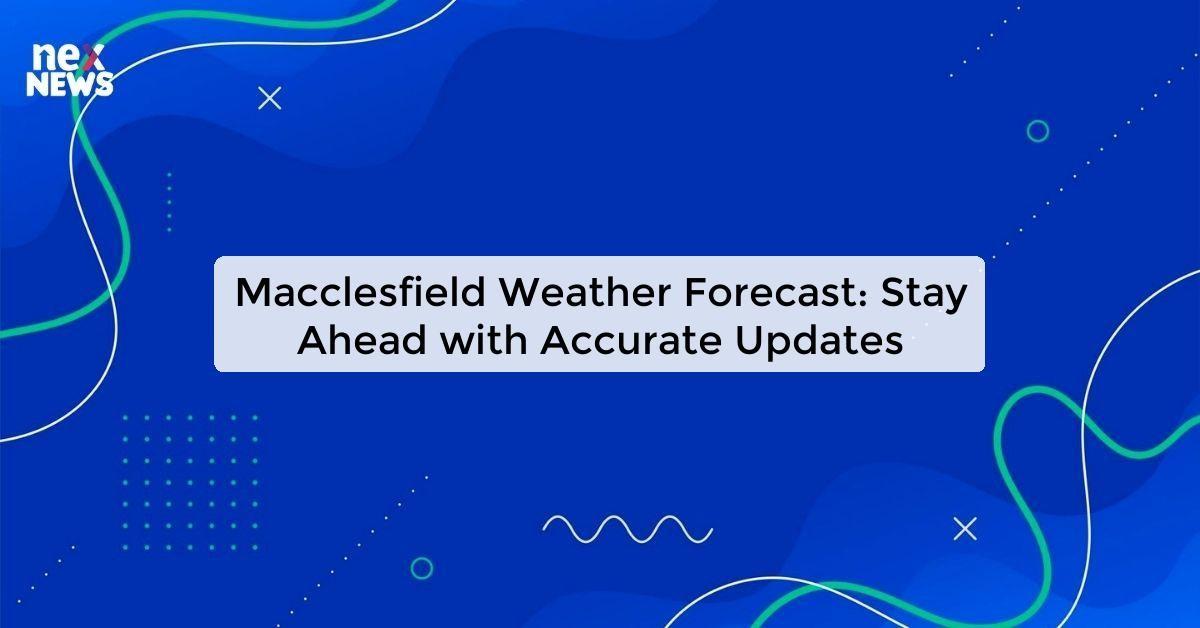 nex
NEWS

Macclesfield Weather Forecast: Stay Ahead with Accurate Updates